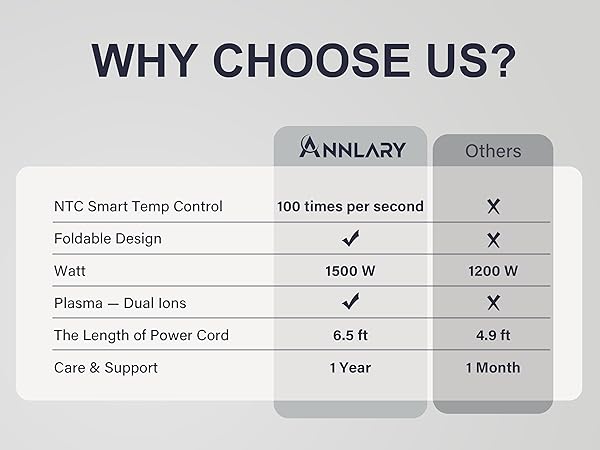 WHY CHOOSE US?

| | ANNLARY | Others |
|---|---|---|
| NTC Smart Temp Control | 100 times per second | ✗ |
| Foldable Design | ✓ | ✗ |
| Watt | 1500 W | 1200 W |
| Plasma — Dual Ions | ✓ | ✗ |
| The Length of Power Cord | 6.5 ft | 4.9 ft |
| Care & Support | 1 Year | 1 Month |